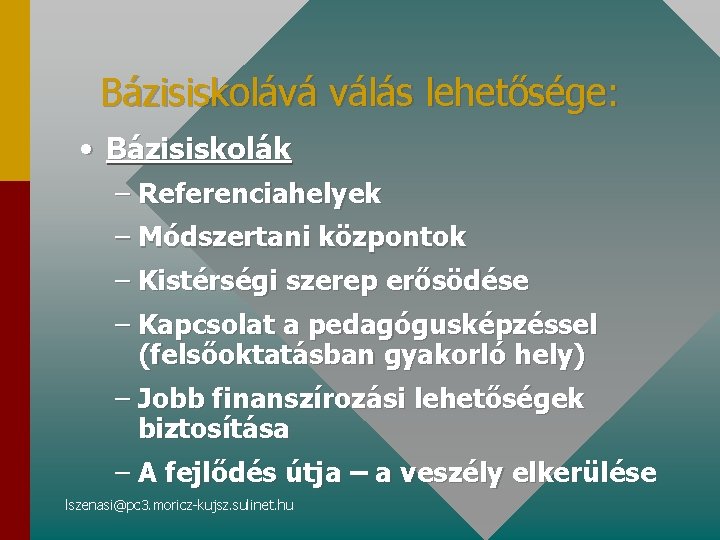 Bázisiskolává válás lehetősége:

• Bázisiskolák
– Referenciahelyek
– Módszertani központok
– Kistérségi szerep erősödése
– Kapcsolat a pedagógusképzéssel (felsőoktatásban gyakorló hely)
– Jobb finanszírozási lehetőségek biztosítása
– A fejlődés útja – a veszély elkerülése

lszenasi@pc3.moricz-kujsz.sulinet.hu